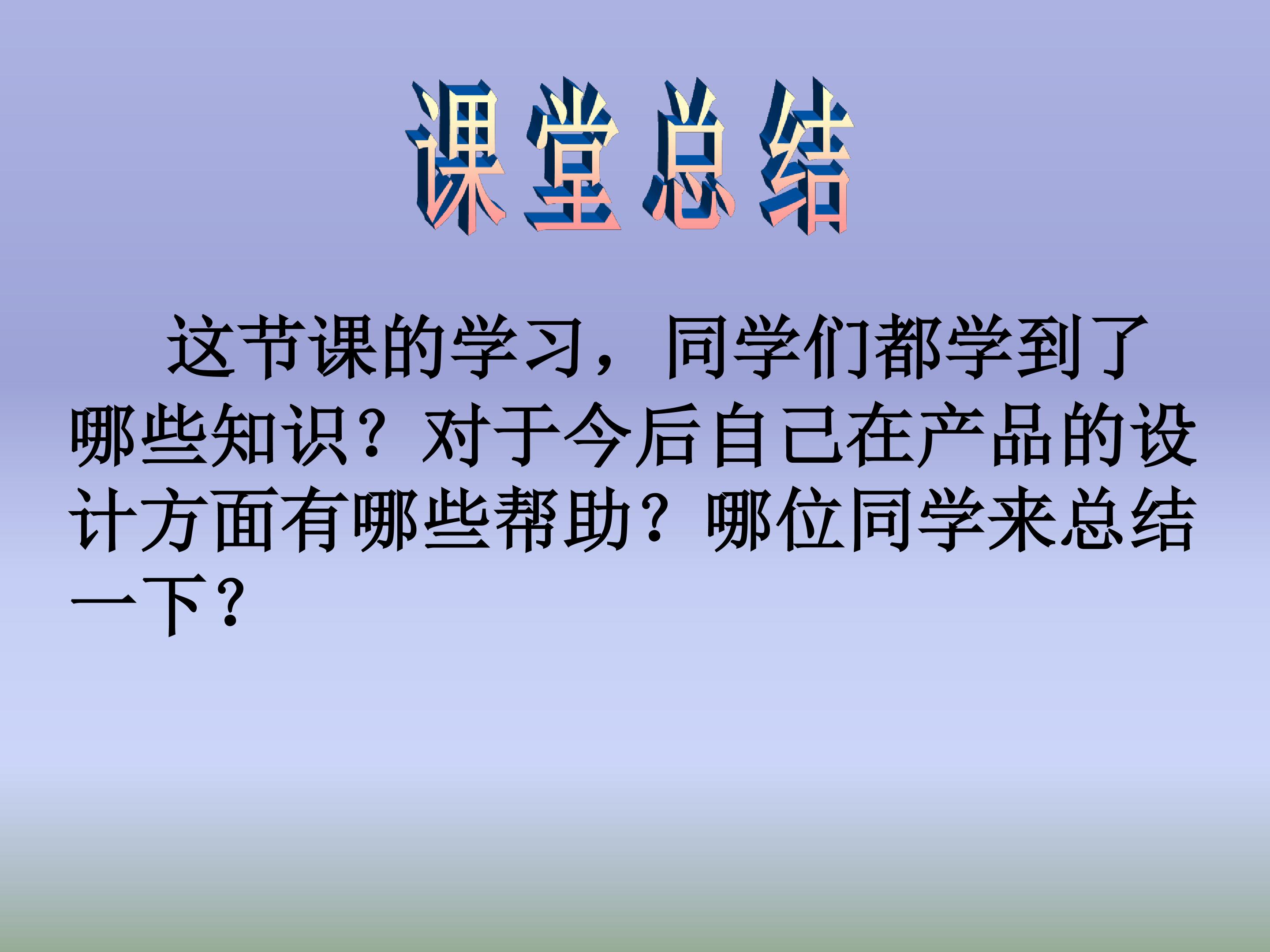 课堂总结

这节课的学习，同学们都学到了哪些知识？对于今后自己在产品的设计方面有哪些帮助？哪位同学来总结一下?